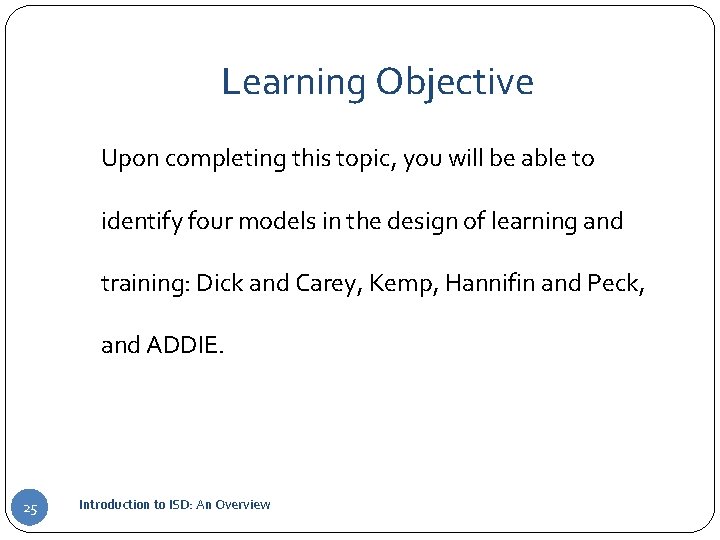 Learning Objective

Upon completing this topic, you will be able to identify four models in the design of learning and training: Dick and Carey, Kemp, Hannifin and Peck, and ADDIE.

25

Introduction to ISD: An Overview